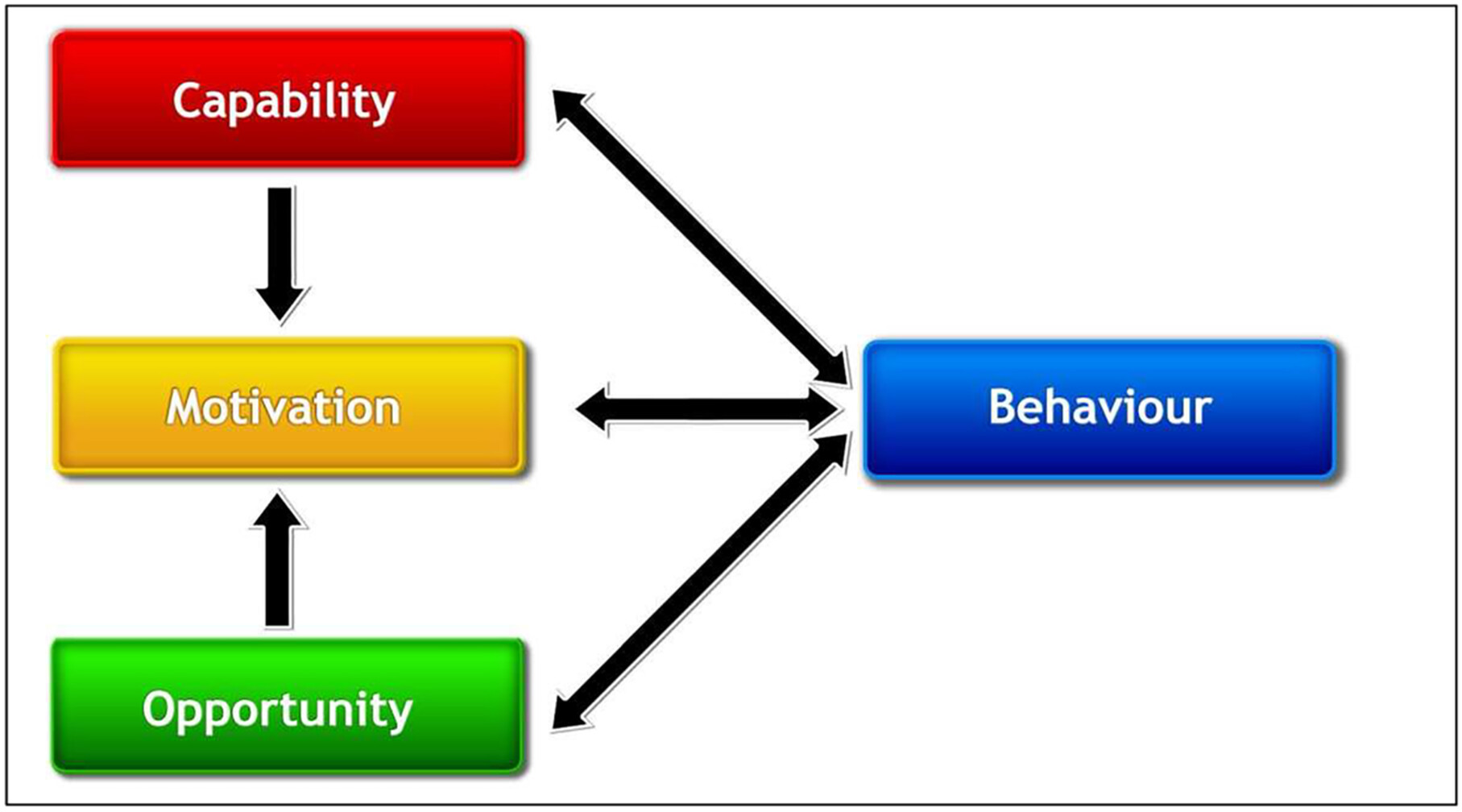 Capability

Motivation

Opportunity

Behaviour